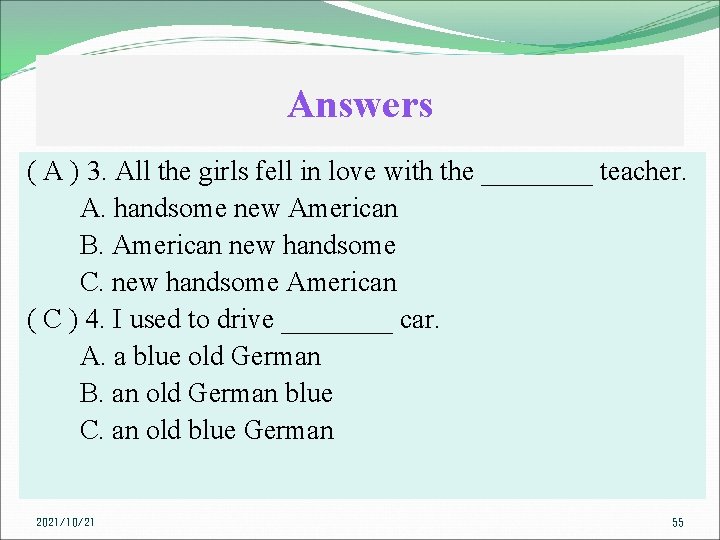 Answers

( A ) 3. All the girls fell in love with the ________ teacher.
A. handsome new American
B. American new handsome
C. new handsome American
( C ) 4. I used to drive ________ car.
A. a blue old German
B. an old German blue
C. an old blue German

2021/10/21

55